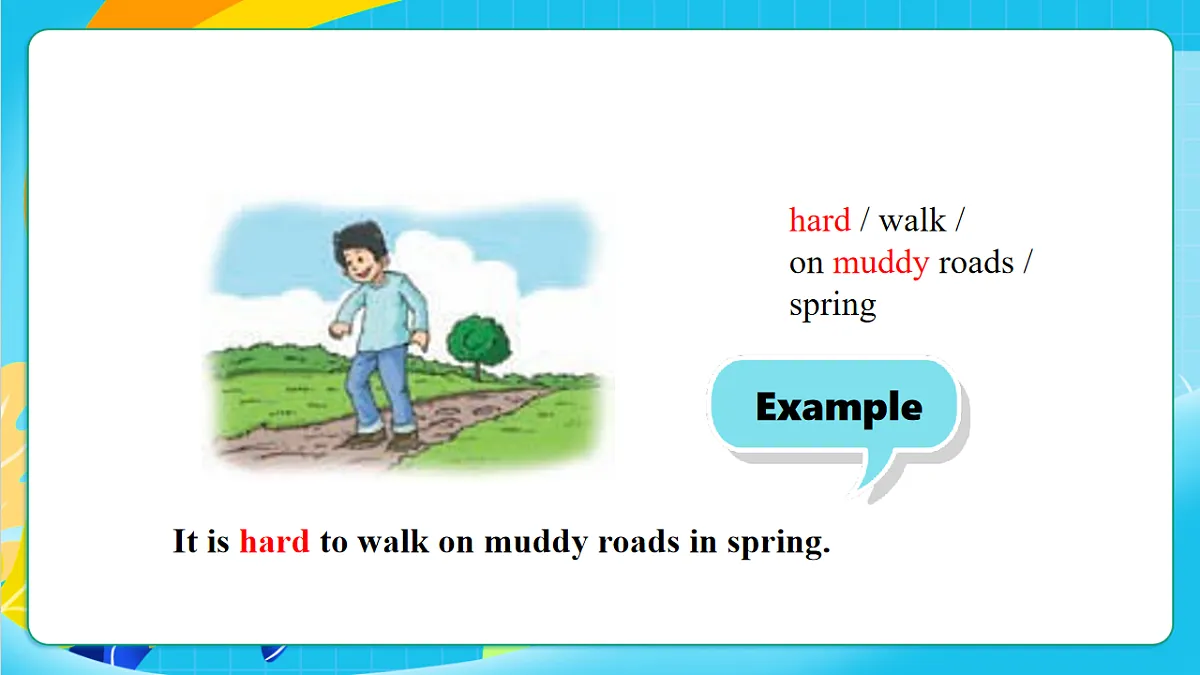 hard / walk /
on muddy roads /
spring

Example

It is hard to walk on muddy roads in spring.